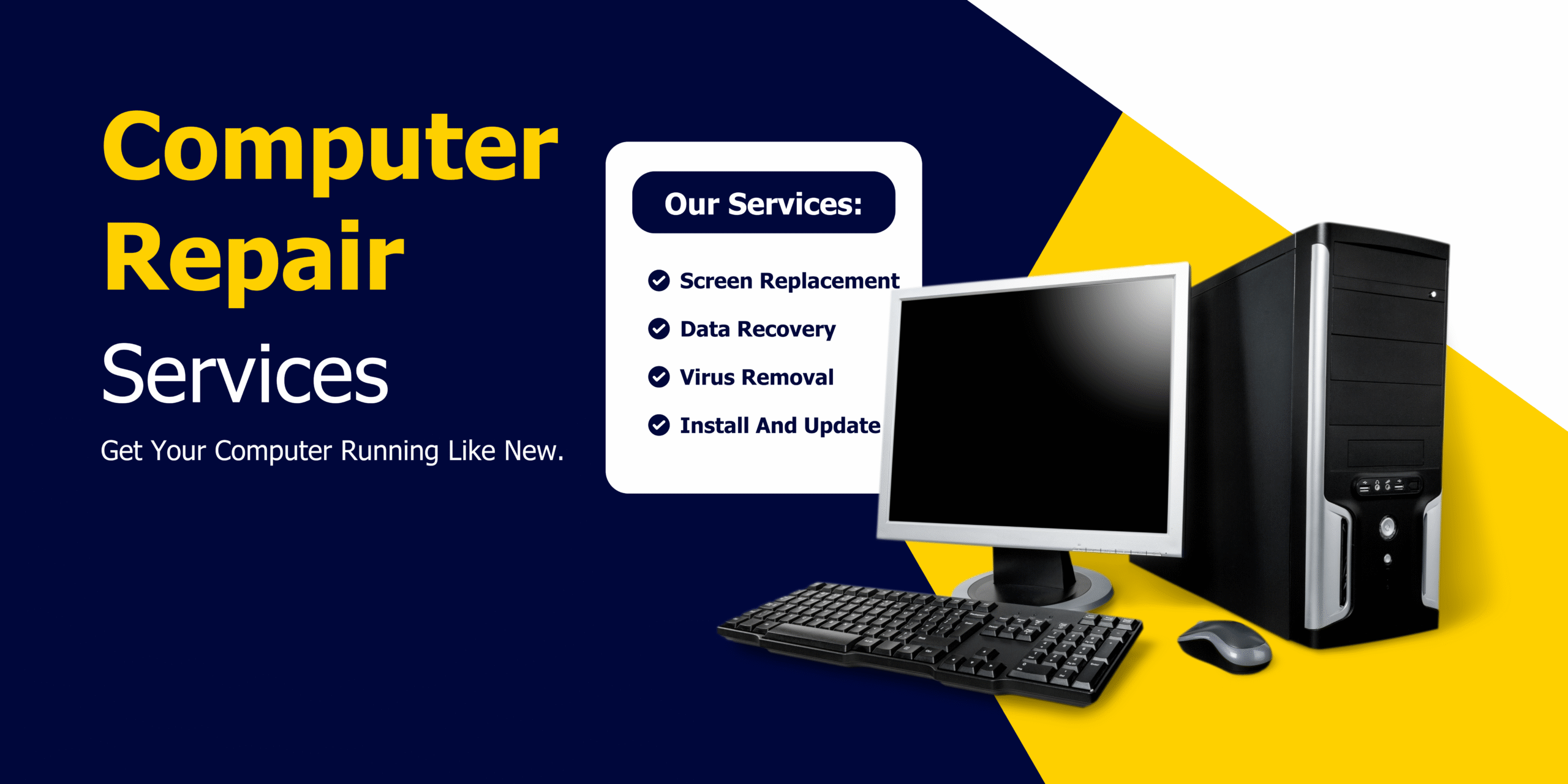 Computer Repair Services

Get Your Computer Running Like New.

Our Services:

Screen Replacement

Data Recovery

Virus Removal

Install And Update